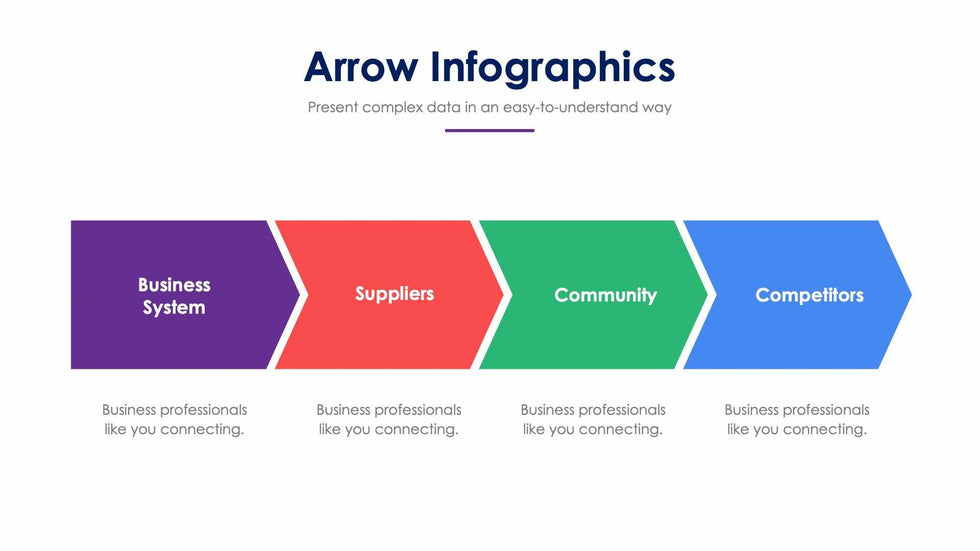 Arrow Infographics

Present complex data in an easy-to-understand way

Business System

Suppliers

Community

Competitors

Business professionals like you connecting.

Business professionals like you connecting.

Business professionals like you connecting.

Business professionals like you connecting.